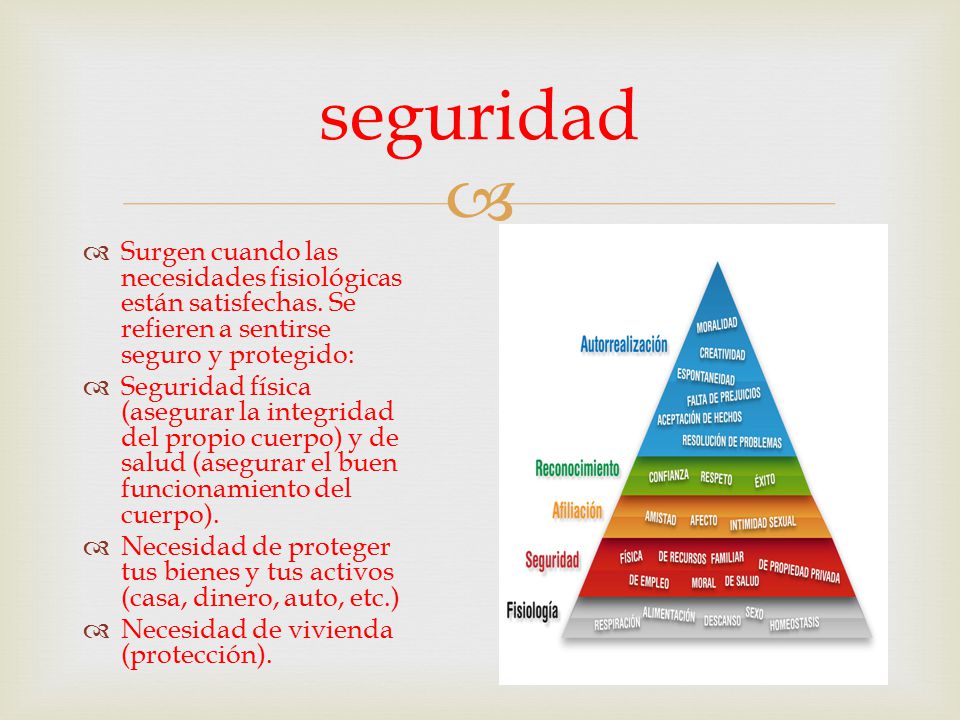 seguridad

Surgen cuando las necesidades fisiológicas están satisfechas. Se refieren a sentirse seguro y protegido:

Seguridad física (asegurar la integridad del propio cuerpo) y de salud (asegurar el buen funcionamiento del cuerpo).

Necesidad de proteger tus bienes y tus activos (casa, dinero, auto, etc.)

Necesidad de vivienda (protección).

Autorrealización
MORALIDAD
CREATIVIDAD
ESPONTANEIDAD
FALTA DE PREJUICIOS
ACEPTACIÓN DE HECHOS
RESOLUCIÓN DE PROBLEMAS

Reconocimiento
CONFIANZA RESPETO ÉXITO

Afiliación
AMISTAD AFECTO INTIMIDAD SEXUAL

Seguridad
FÍSICA DE RECURSOS FAMILIAR DE PROPIEDAD PRIVADA
DE EMPLEO MORAL DE SALUD

Fisiología
RESPIRACIÓN ALIMENTACIÓN DESCANSO SEXO HOMEOSTASIS